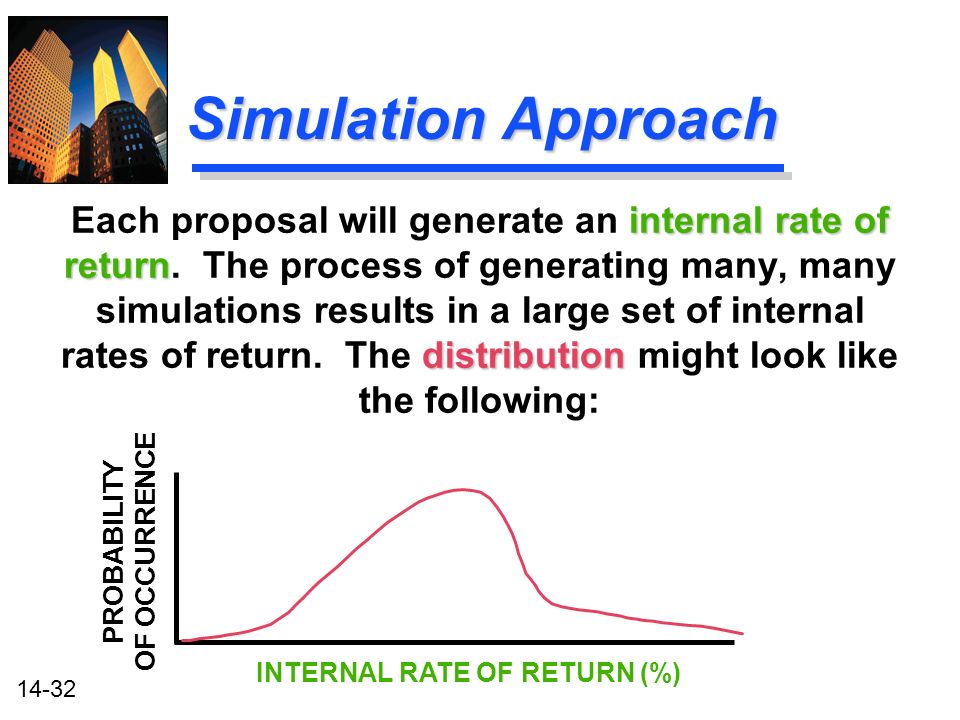 Simulation Approach

Each proposal will generate an internal rate of return. The process of generating many, many simulations results in a large set of internal rates of return. The distribution might look like the following:

PROBABILITY OF OCCURRENCE

INTERNAL RATE OF RETURN (%)

14-32